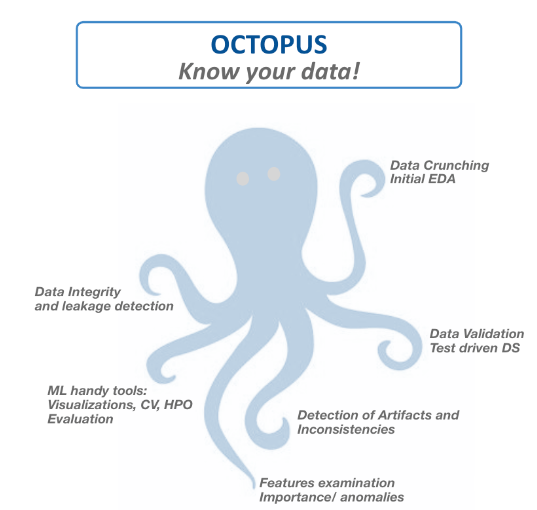 OCTOPUS
Know your data!

Data Crunching
Initial EDA

Data Integrity
and leakage detection

Data Validation
Test driven DS

ML handy tools:
Visualizations, CV, HPO
Evaluation

Detection of Artifacts and
Inconsistencies

Features examination
Importance/ anomalies